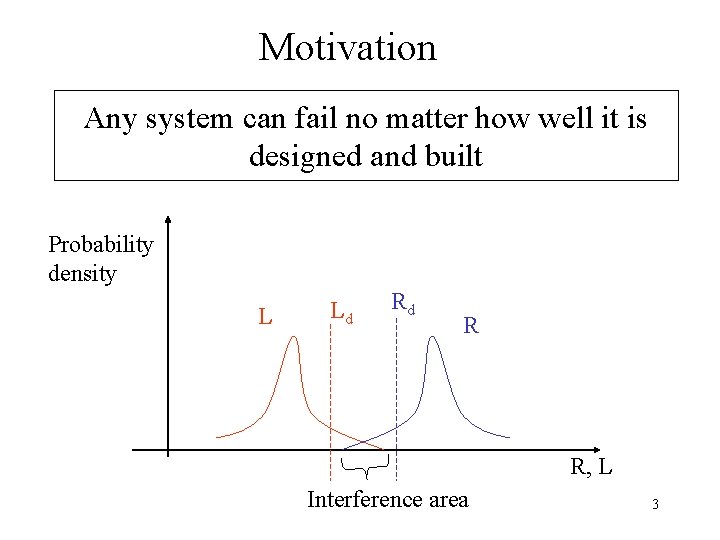 Motivation

Any system can fail no matter how well it is designed and built

Probability density

L

$L_d$

$R_d$

R

R, L

Interference area

3